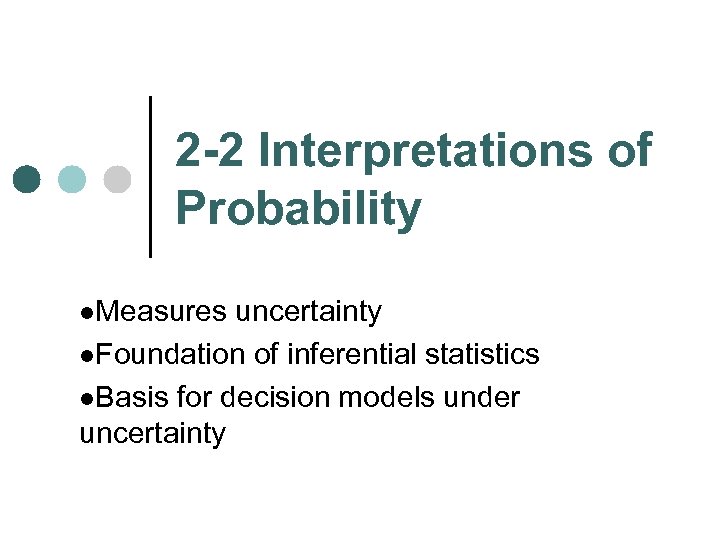 2-2 Interpretations of Probability

●Measures uncertainty

●Foundation of inferential statistics

●Basis for decision models under uncertainty